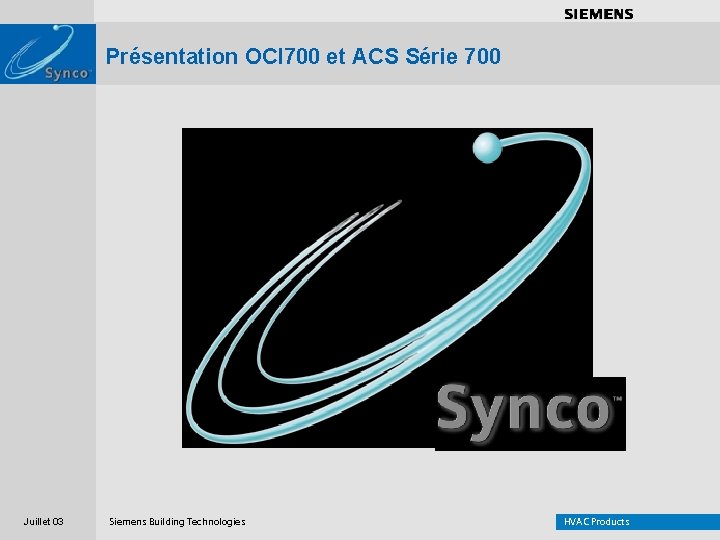 SIEMENS

Synco™

Présentation OCI700 et ACS Série 700

Synco™

Juillet 03

Siemens Building Technologies

HVAC Products